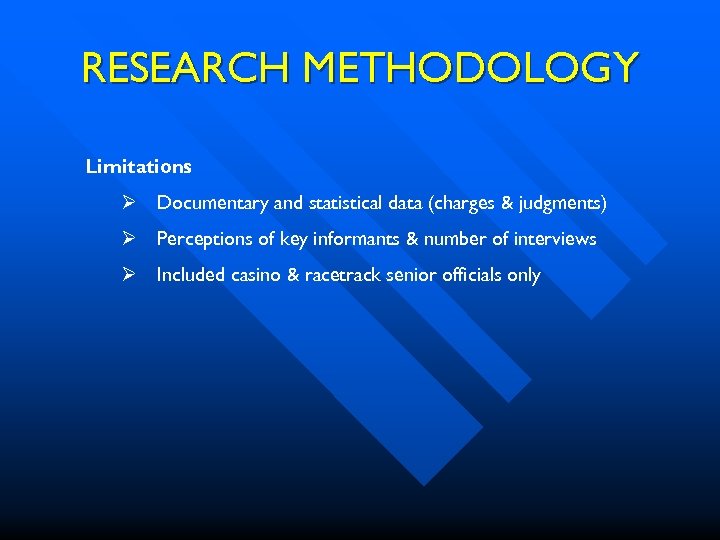 RESEARCH METHODOLOGY

Limitations

➢ Documentary and statistical data (charges & judgments)

➢ Perceptions of key informants & number of interviews

➢ Included casino & racetrack senior officials only